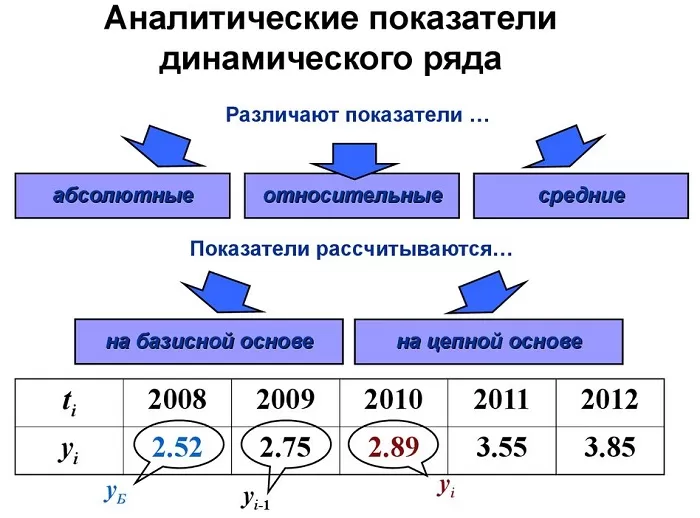 Аналитические показатели динамического ряда

Различают показатели …

абсолютные

относительные

средние

Показатели рассчитываются…

на базисной основе

на цепной основе

| $t_i$ | 2008 | 2009 | 2010 | 2011 | 2012 |
|---|---|---|---|---|---|
| $y_i$ | 2.52 | 2.75 | 2.89 | 3.55 | 3.85 |

$y_Б$

$y_{i-1}$

$y_i$